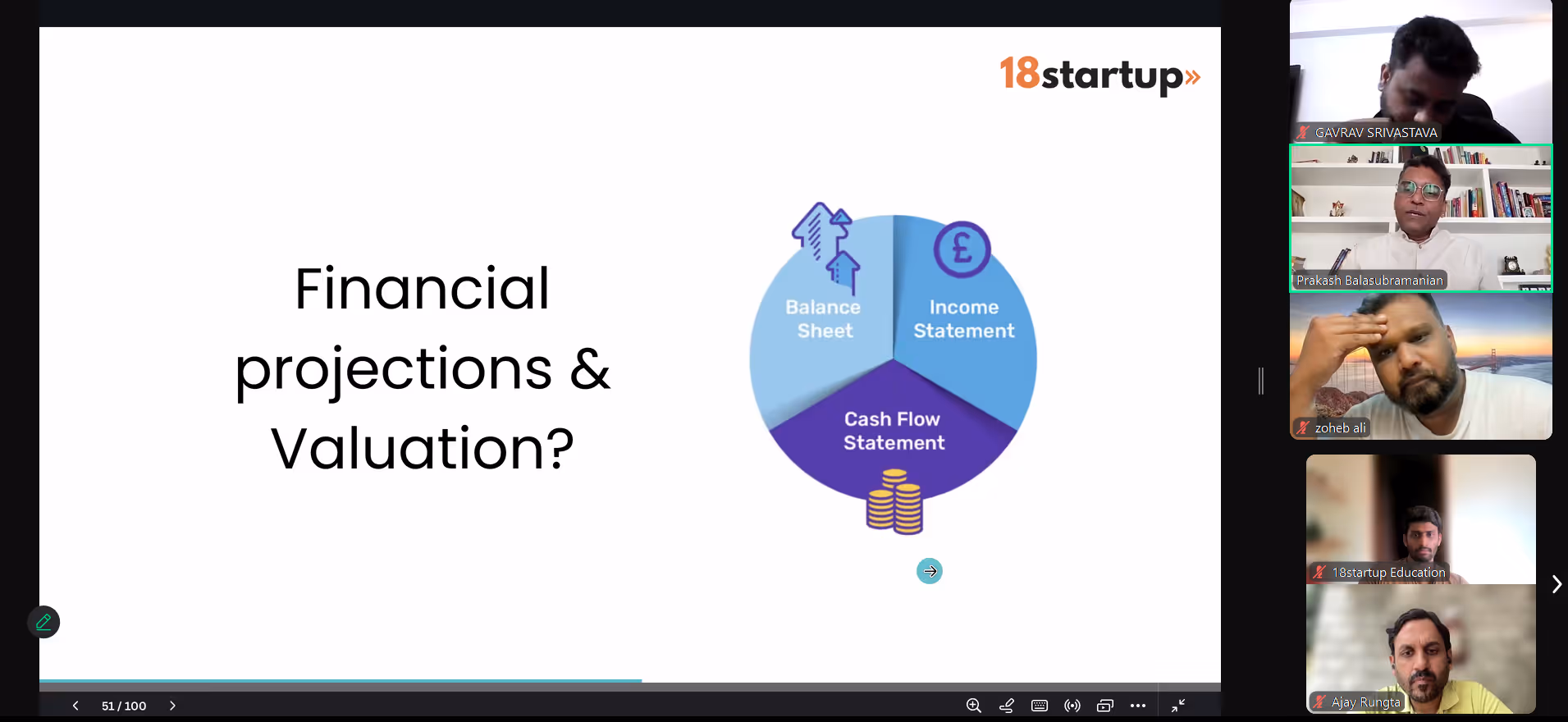 18startup»

Financial projections & Valuation?

Balance Sheet

£

Income Statement

Cash Flow Statement

51 / 100

GAVRAV SRIVASTAVA

Prakash Balasubramanian

zoheb ali

18startup Education

Ajay Rungta